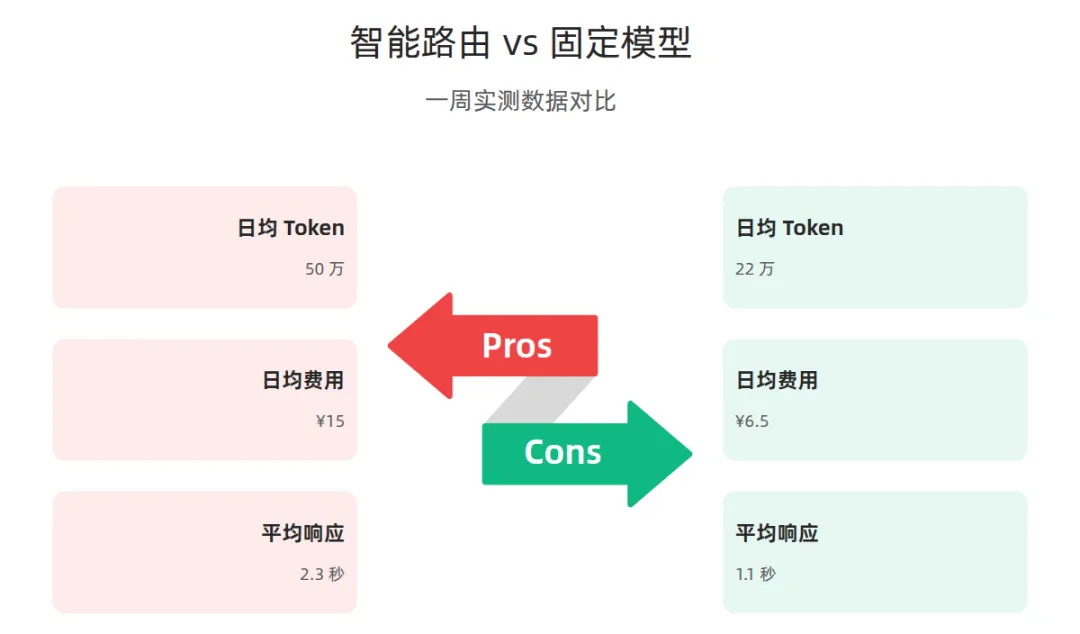 智能路由 vs 固定模型

一周实测数据对比

日均 Token

50 万

日均费用

¥15

平均响应

2.3 秒

Pros

Cons

日均 Token

22 万

日均费用

¥6.5

平均响应

1.1 秒